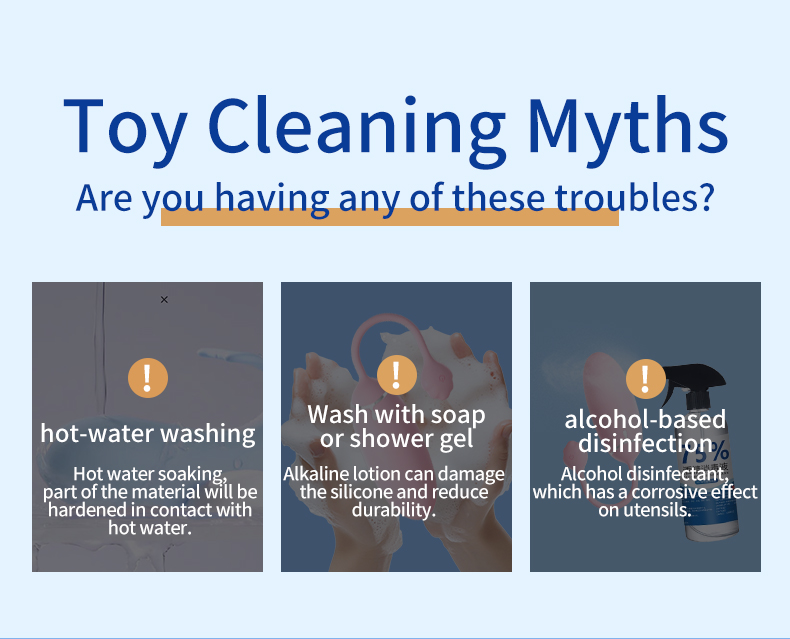 Toy Cleaning Myths

Are you having any of these troubles?

×

!

hot-water washing

Hot water soaking, part of the material will be hardened in contact with hot water.

!

Wash with soap or shower gel

Alkaline lotion can damage the silicone and reduce durability.

!

alcohol-based disinfection

Alcohol disinfectant, which has a corrosive effect on utensils.

75%